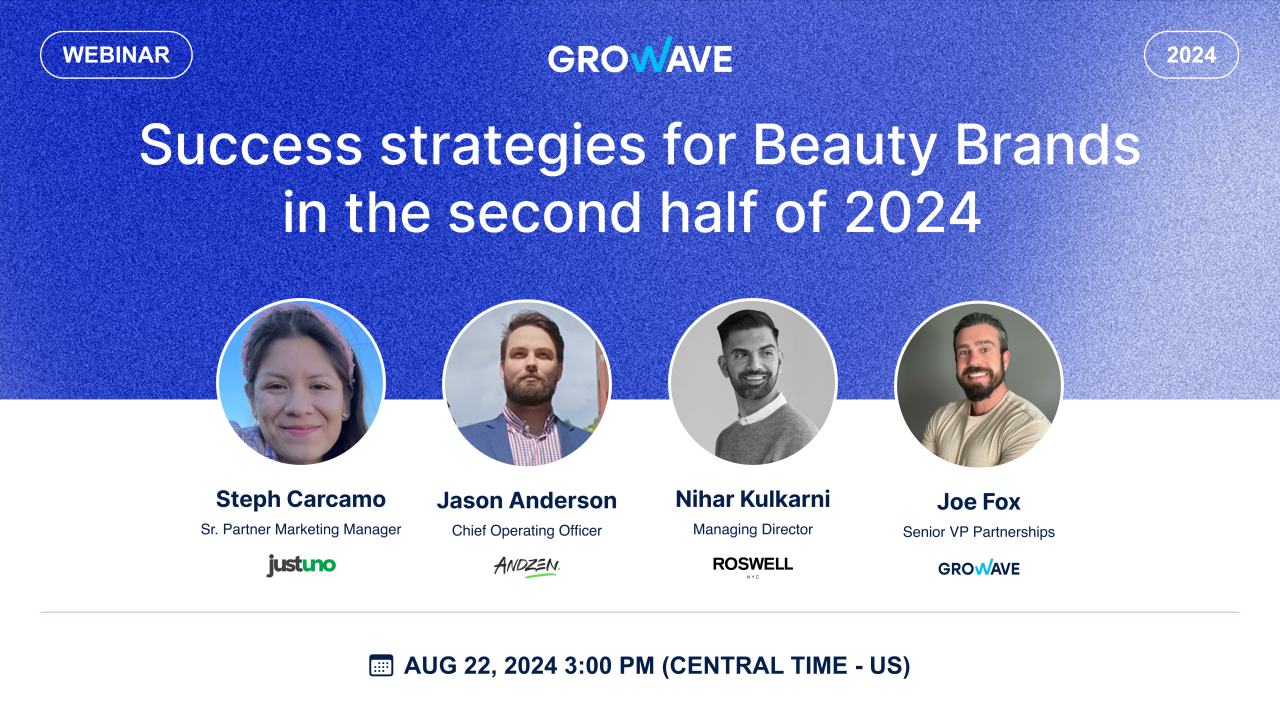 WEBINAR

GROWAVE

2024

Success strategies for Beauty Brands in the second half of 2024

Steph Carcamo
Sr. Partner Marketing Manager
justuno

Jason Anderson
Chief Operating Officer
ANDZEN.

Nihar Kulkarni
Managing Director
ROSWELL
NYC

Joe Fox
Senior VP Partnerships
GROWAVE

AUG 22, 2024 3:00 PM (CENTRAL TIME - US)